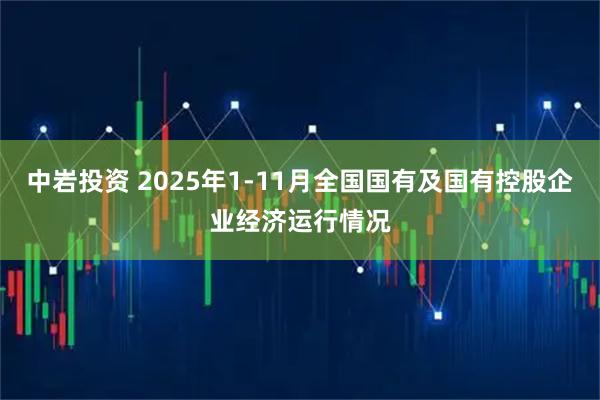 中岩投资 2025年1-11月全国国有及国有控股企业经济运行情况